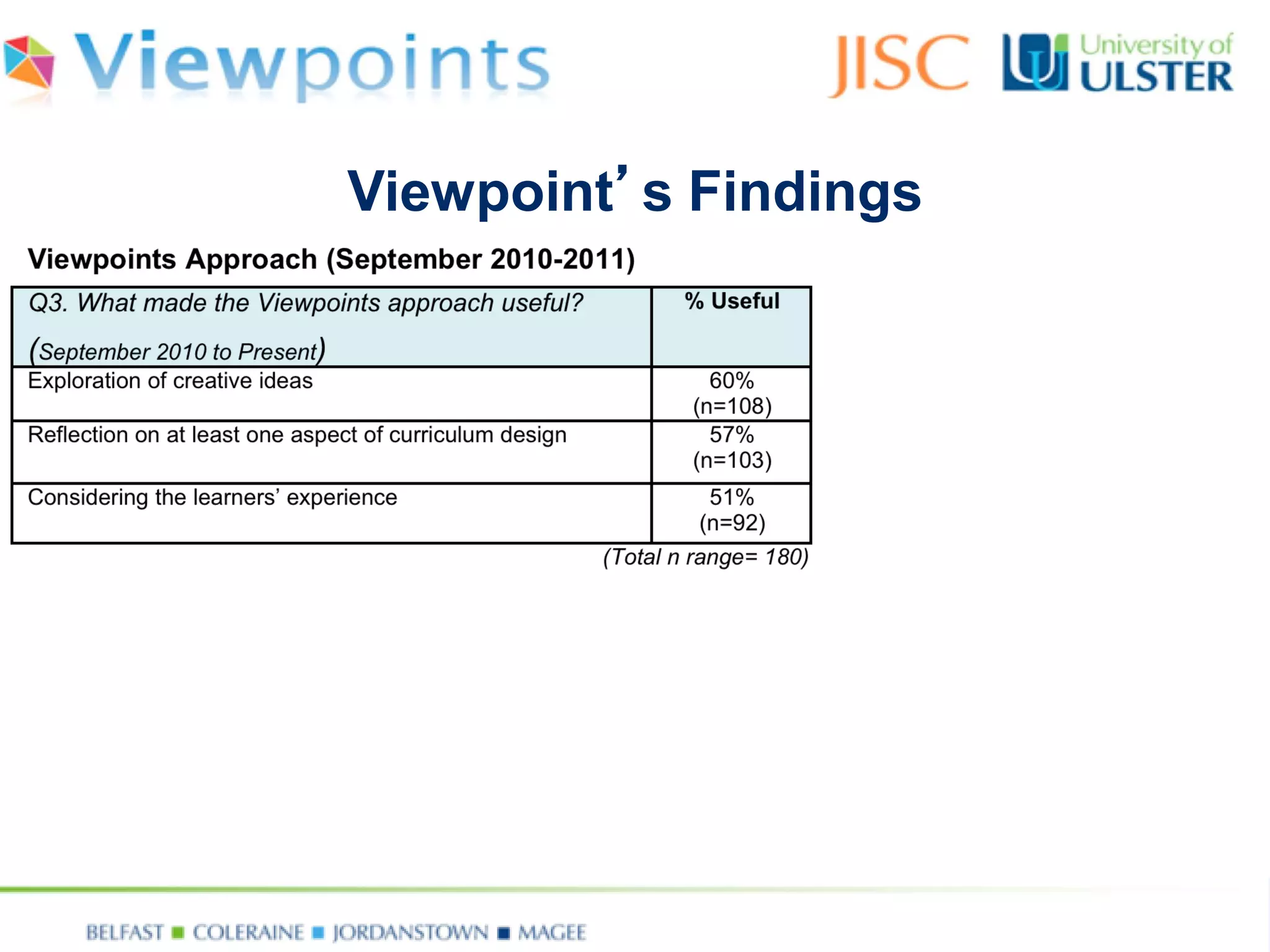 Viewpoints

JISC University of ULSTER

Viewpoint's Findings

Viewpoints Approach (September 2010-2011)

| Q3. What made the Viewpoints approach useful? (September 2010 to Present) | % Useful |
|---|---|
| Exploration of creative ideas | 60% (n=108) |
| Reflection on at least one aspect of curriculum design | 57% (n=103) |
| Considering the learners' experience | 51% (n=92) |

(Total n range= 180)

BELFAST ■ COLERAINE ■ JORDANSTOWN ■ MAGEE